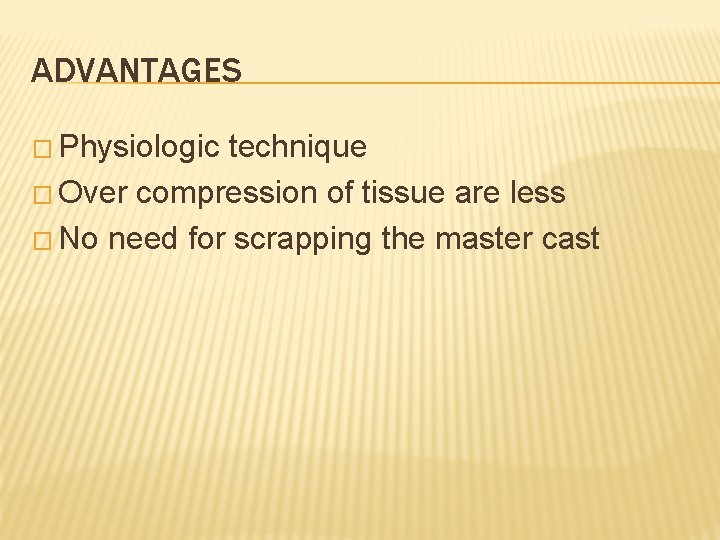 ADVANTAGES

□ Physiologic technique
□ Over compression of tissue are less
□ No need for scrapping the master cast